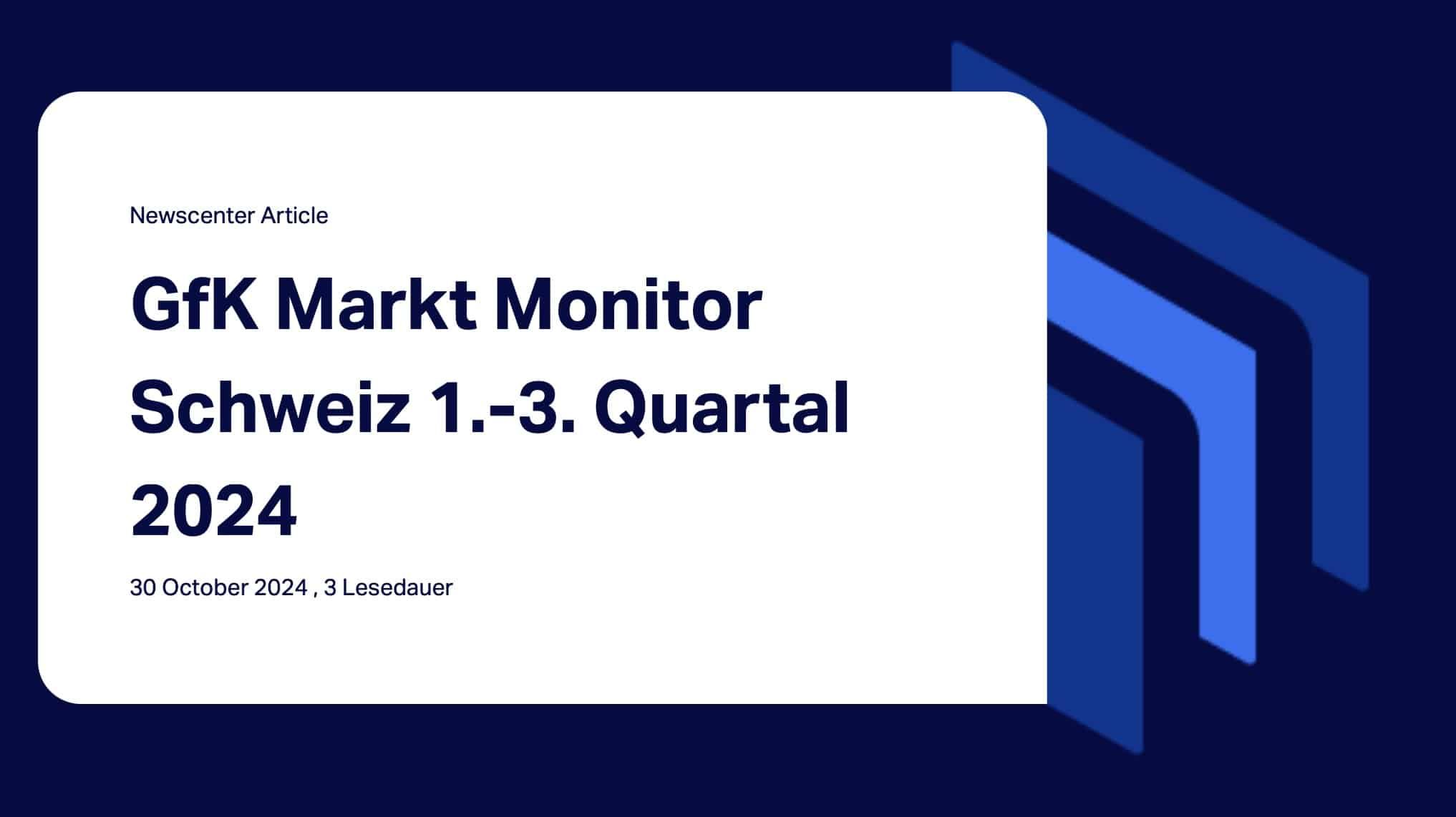 Newscenter Article

GfK Markt Monitor Schweiz 1.-3. Quartal 2024

30 October 2024 , 3 Lesedauer